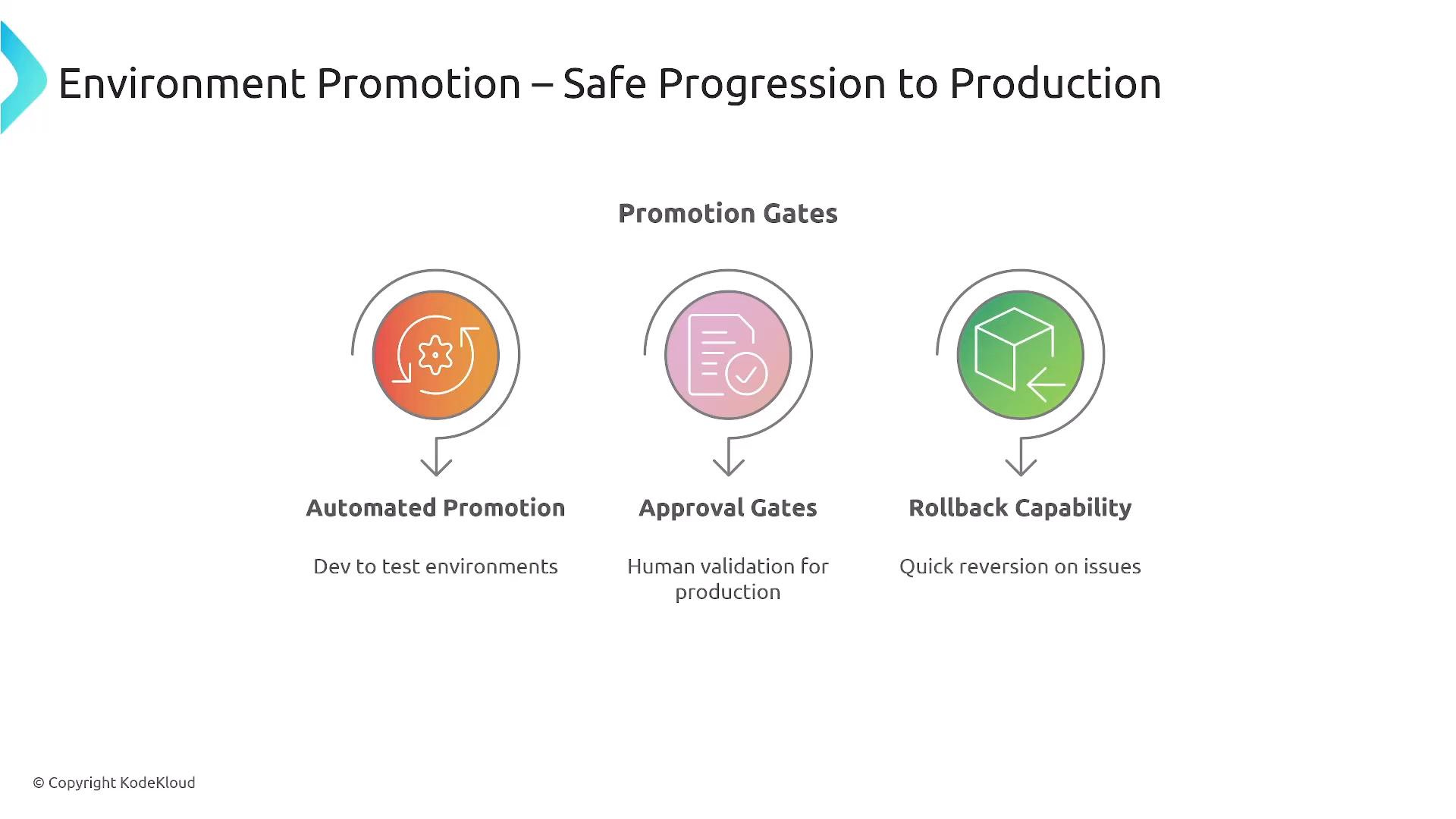 Environment Promotion – Safe Progression to Production

Promotion Gates

Automated Promotion

Dev to test environments

Approval Gates

Human validation for production

Rollback Capability

Quick reversion on issues

© Copyright KodeKloud